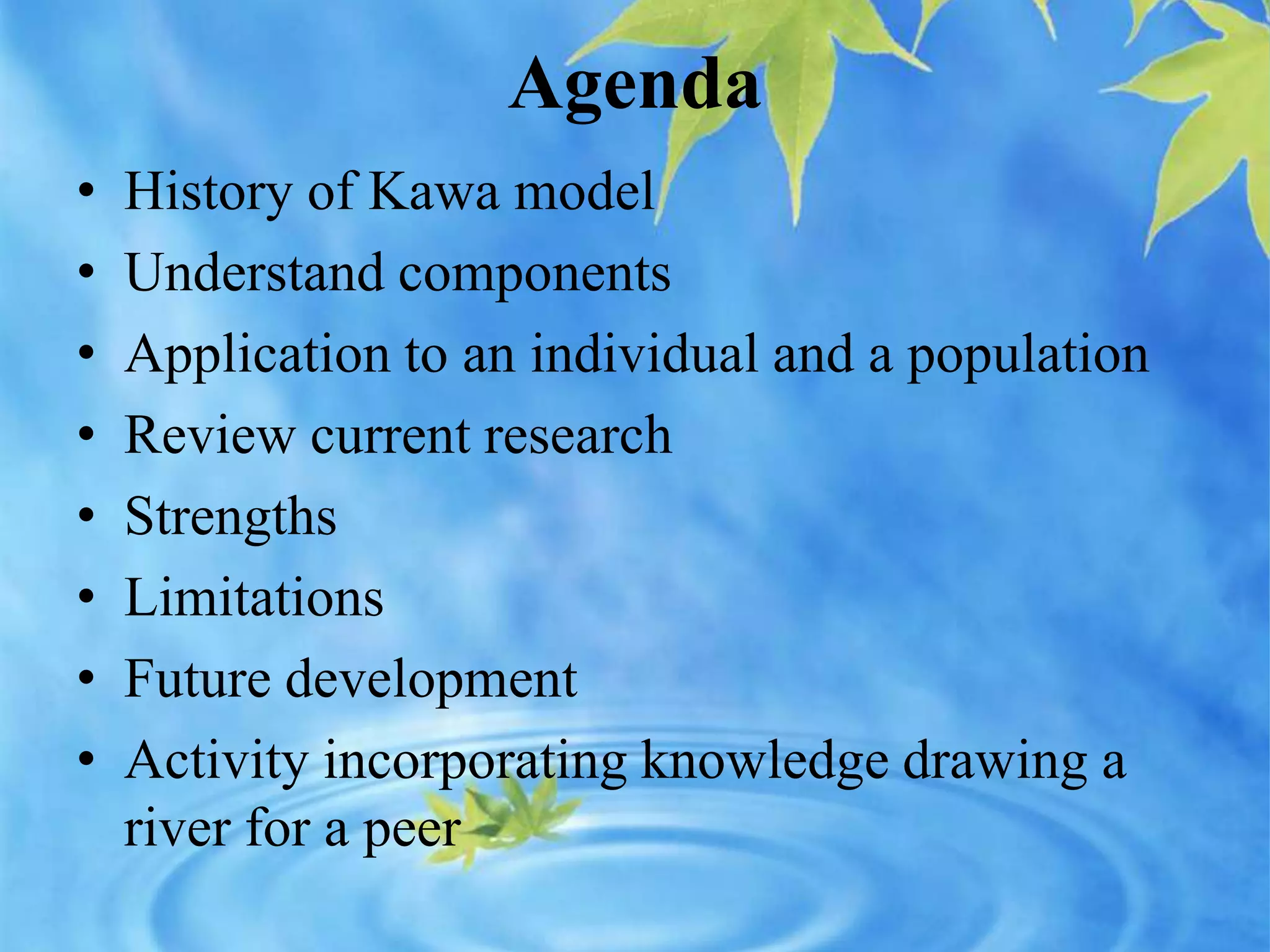 Agenda

• History of Kawa model
• Understand components
• Application to an individual and a population
• Review current research
• Strengths
• Limitations
• Future development
• Activity incorporating knowledge drawing a river for a peer